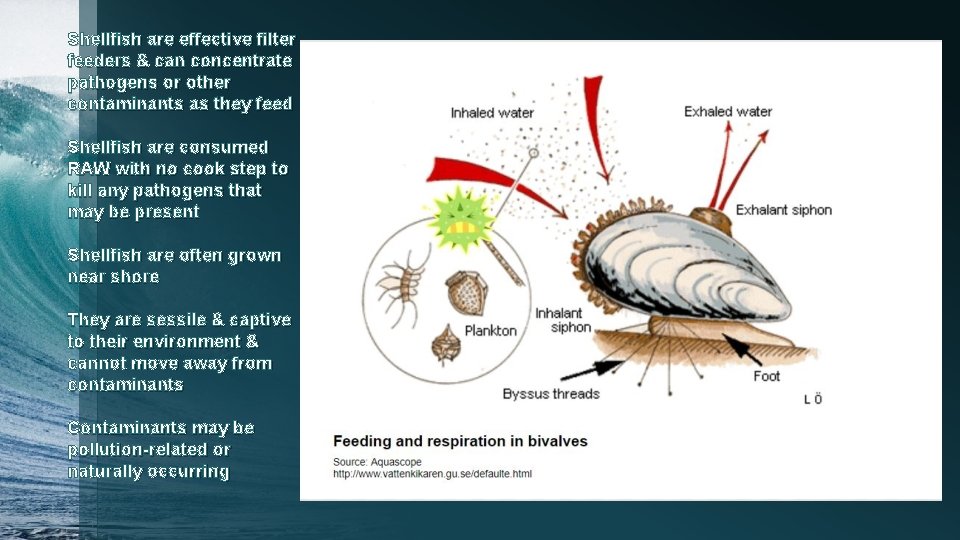 Shellfish are effective filter feeders & can concentrate pathogens or other contaminants as they feed

Shellfish are consumed RAW with no cook step to kill any pathogens that may be present

Shellfish are often grown near shore

They are sessile & captive to their environment & cannot move away from contaminants

Contaminants may be pollution-related or naturally occurring

Inhaled water

Exhaled water

Exhalant siphon

Inhalant siphon

Plankton

Byssus threads

Foot

L Ö

Feeding and respiration in bivalves

Source: Aquascope
http://www.vattenkikaren.gu.se/defaulte.html